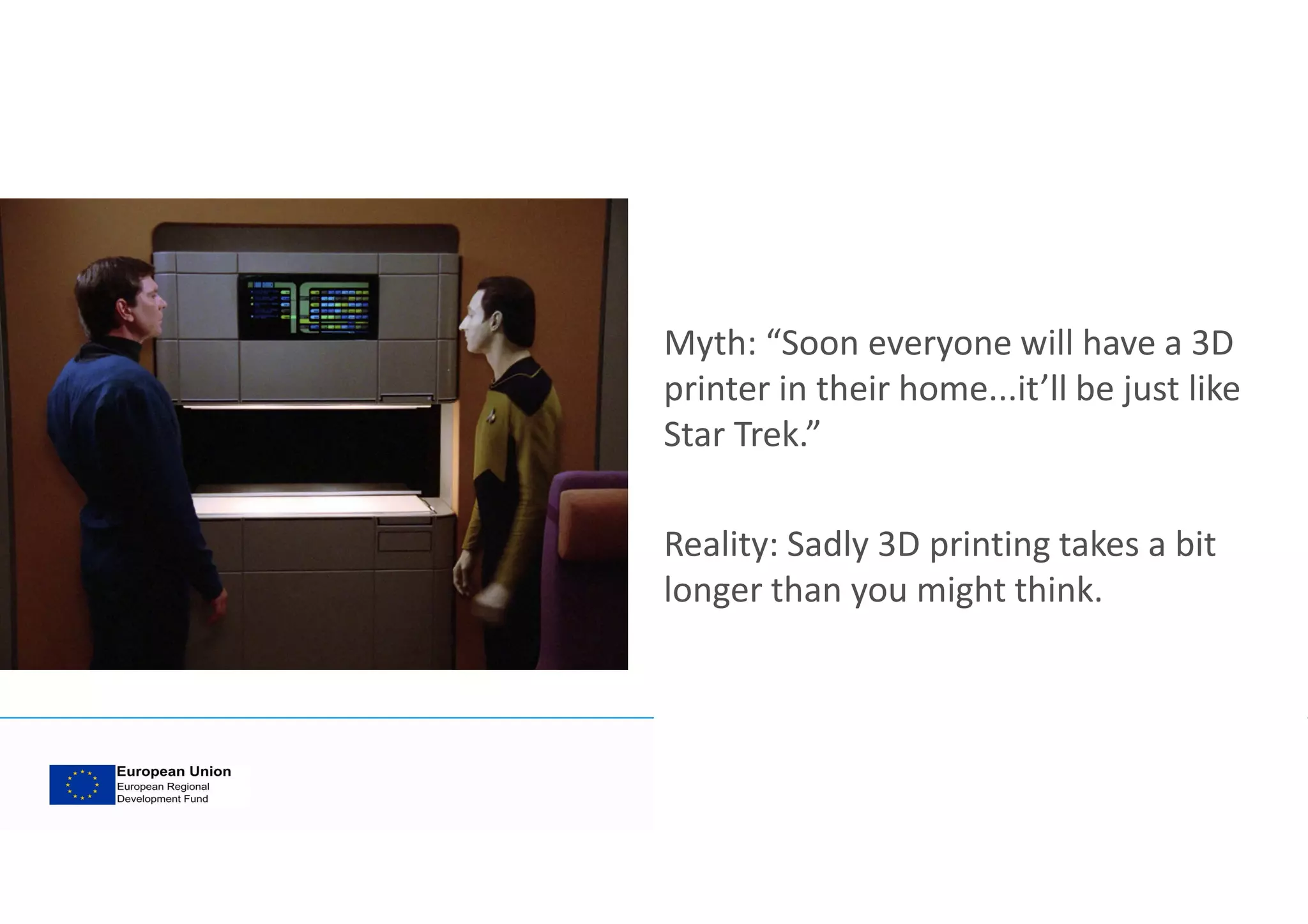 Myth: “Soon everyone will have a 3D printer in their home...it’ll be just like Star Trek.”

Reality: Sadly 3D printing takes a bit longer than you might think.

European Union
European Regional Development Fund